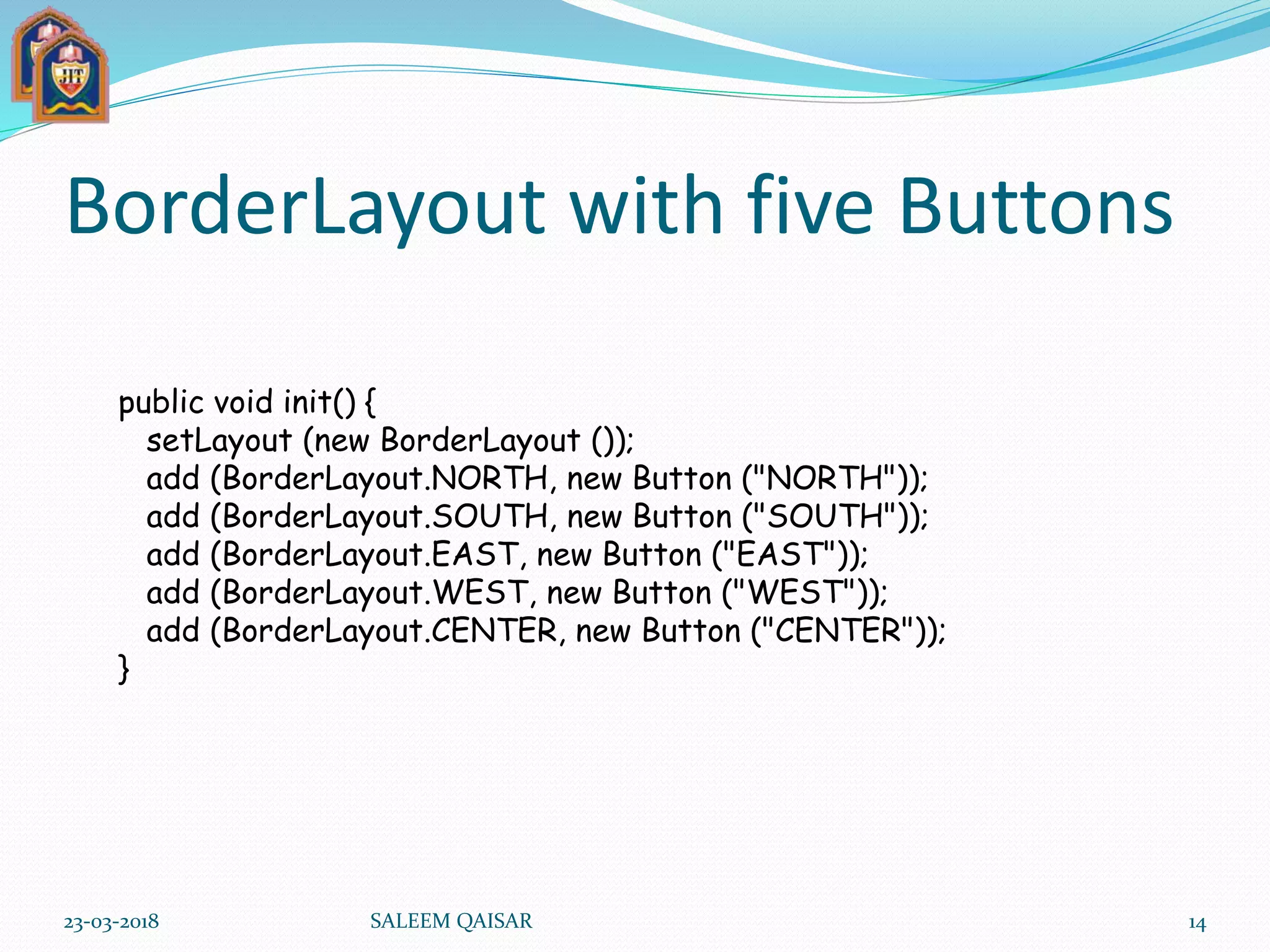 JIT

BorderLayout with five Buttons

public void init() {
setLayout (new BorderLayout ());
add (BorderLayout.NORTH, new Button ("NORTH"));
add (BorderLayout.SOUTH, new Button ("SOUTH"));
add (BorderLayout.EAST, new Button ("EAST"));
add (BorderLayout.WEST, new Button ("WEST"));
add (BorderLayout.CENTER, new Button ("CENTER"));
}

23-03-2018

SALEEM QAISAR

14